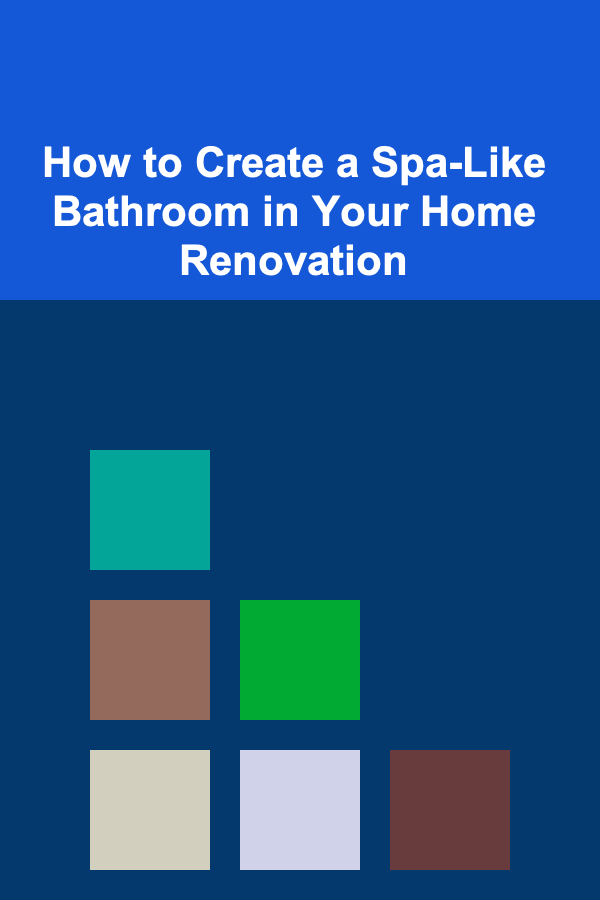 How to Create a Spa-Like Bathroom in Your Home Renovation